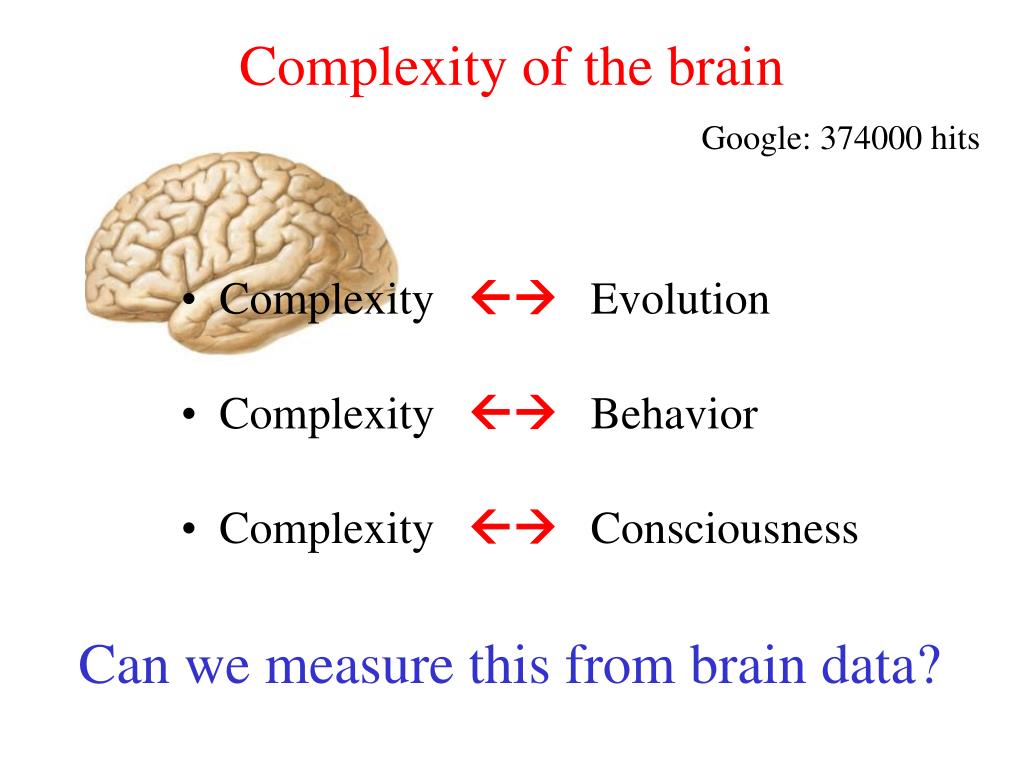 Complexity of the brain

Google: 374000 hits

• Complexity ←→ Evolution

• Complexity ←→ Behavior

• Complexity ←→ Consciousness

Can we measure this from brain data?